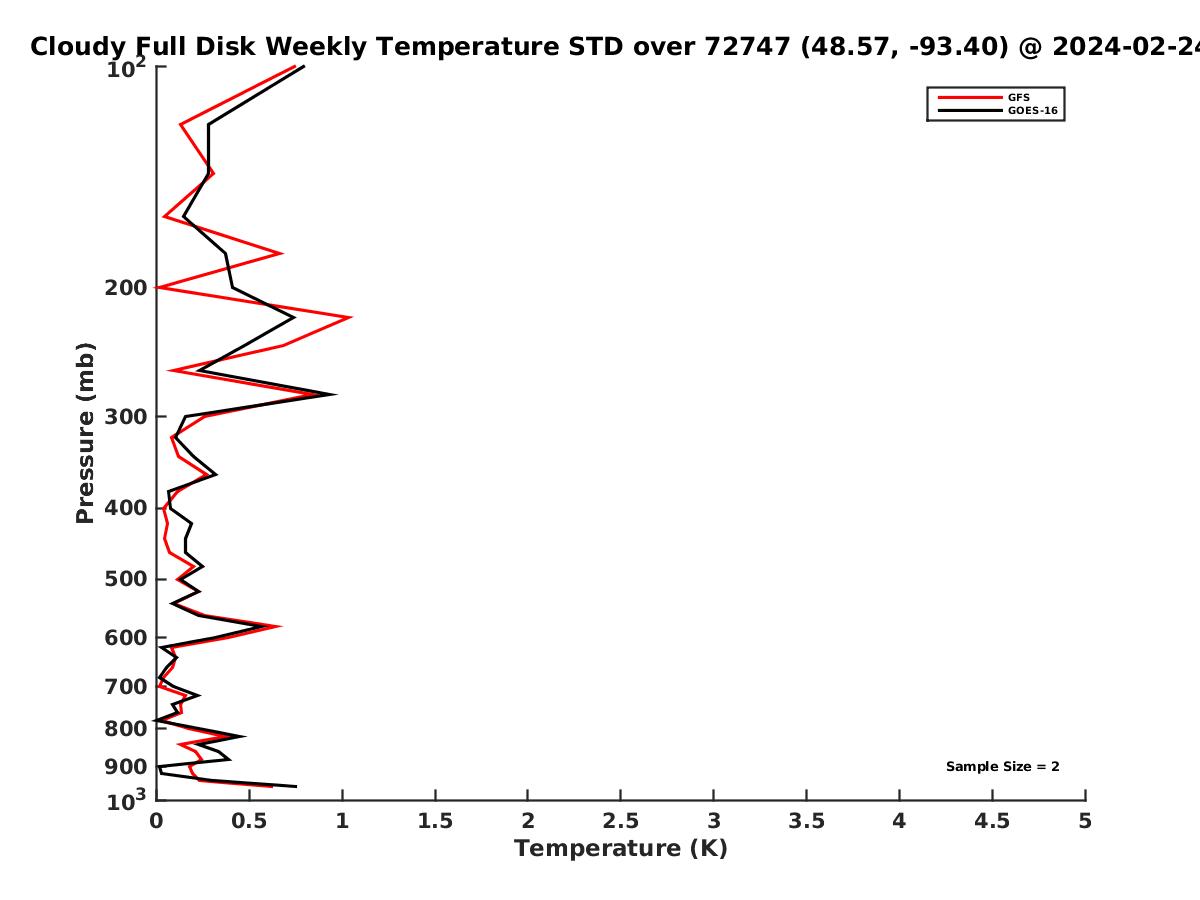 Cloudy Full Disk Weekly Temperature STD over 72747 (48.57, -93.40) @ 2024-02-24

GFS
GOES-16

Pressure (mb)

$10^2$
200
300
400
500
600
700
800
900
$10^3$

Sample Size = 2

0
0.5
1
1.5
2
2.5
3
3.5
4
4.5
5

Temperature (K)